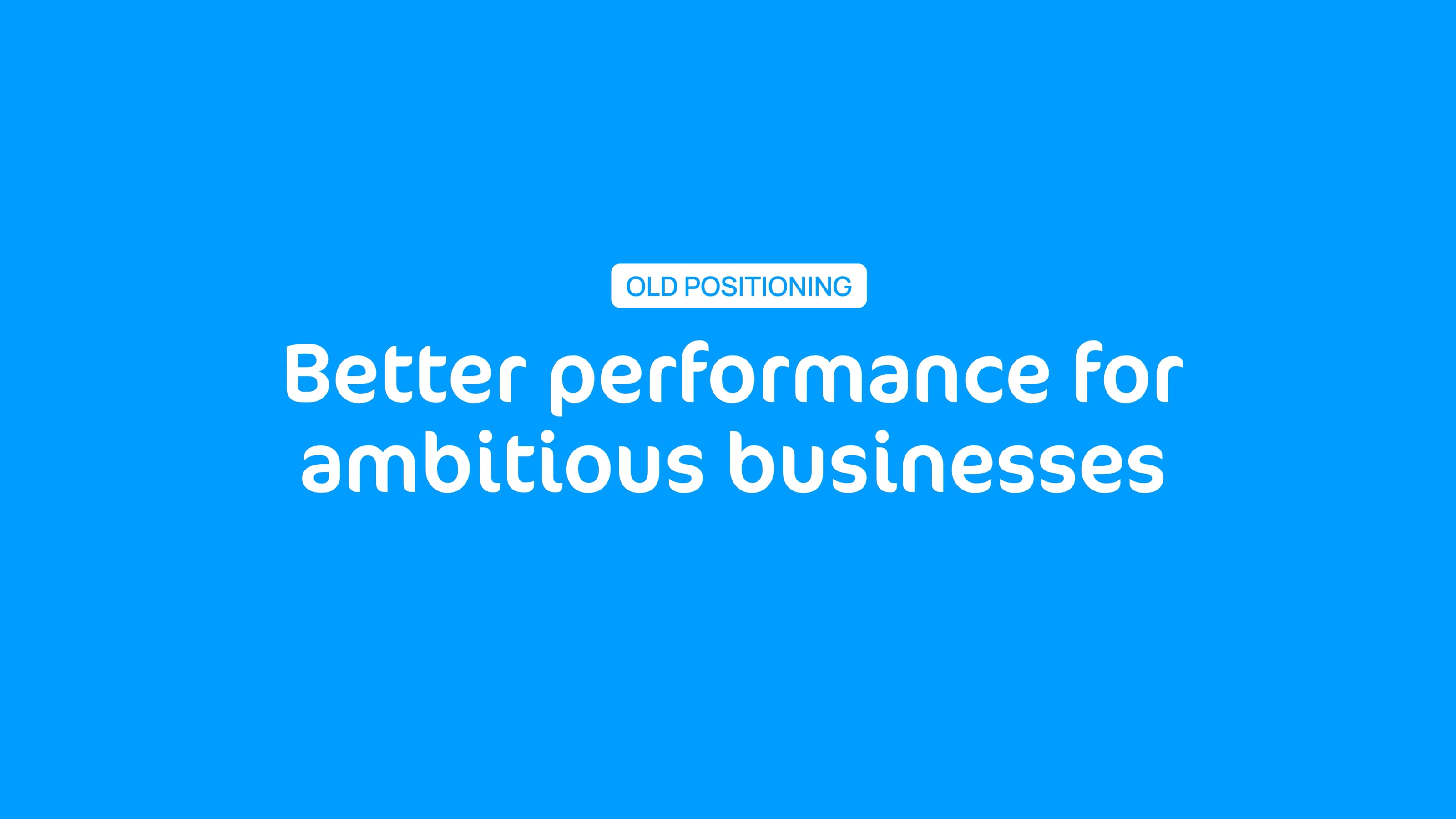 OLD POSITIONING

Better performance for ambitious businesses